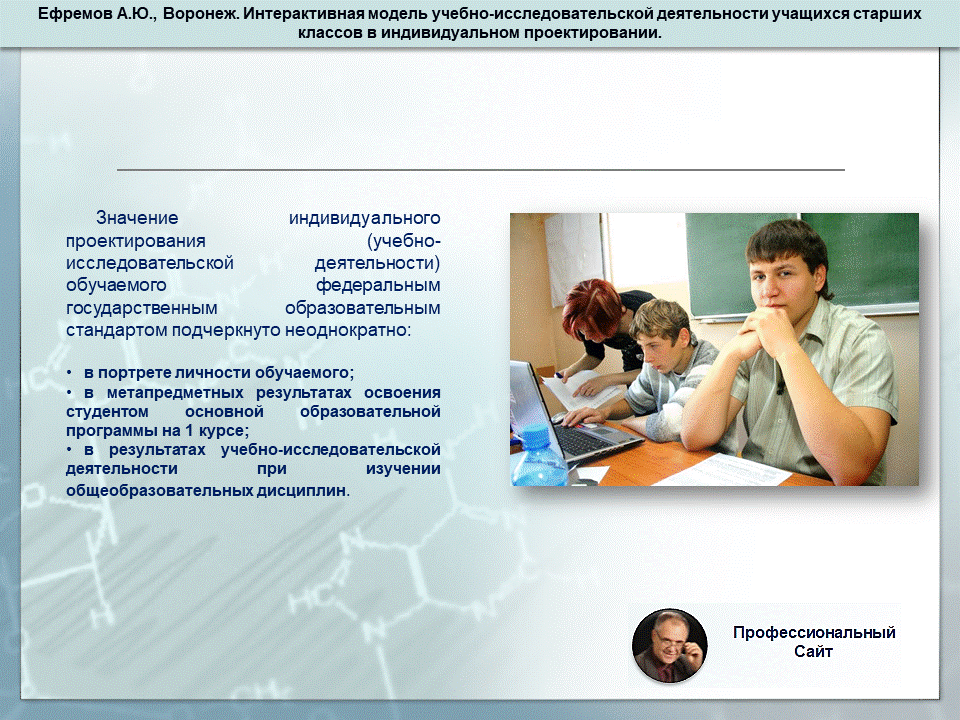 Ефремов А.Ю., Воронеж. Интерактивная модель учебно-исследовательской деятельности учащихся старших классов в индивидуальном проектировании.

Значение индивидуального проектирования (учебно-исследовательской деятельности) обучаемого федеральным государственным образовательным стандартом подчеркнуто неоднократно:

• в портрете личности обучаемого;
• в метапредметных результатах освоения студентом основной образовательной программы на 1 курсе;
• в результатах учебно-исследовательской деятельности при изучении общеобразовательных дисциплин.

Профессиональный Сайт